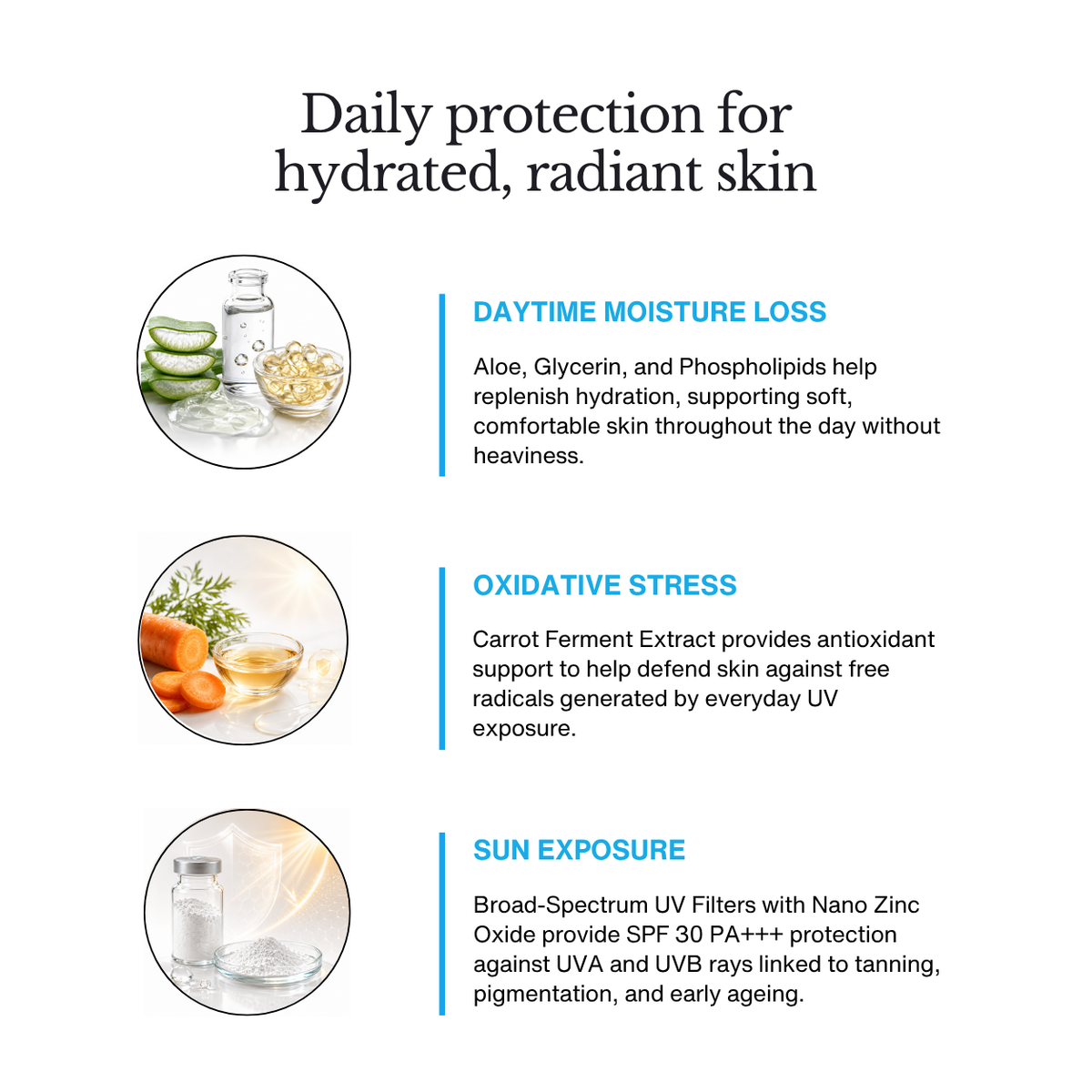 Daily protection for hydrated, radiant skin

DAYTIME MOISTURE LOSS

Aloe, Glycerin, and Phospholipids help replenish hydration, supporting soft, comfortable skin throughout the day without heaviness.

OXIDATIVE STRESS

Carrot Ferment Extract provides antioxidant support to help defend skin against free radicals generated by everyday UV exposure.

SUN EXPOSURE

Broad-Spectrum UV Filters with Nano Zinc Oxide provide SPF 30 PA+++ protection against UVA and UVB rays linked to tanning, pigmentation, and early ageing.